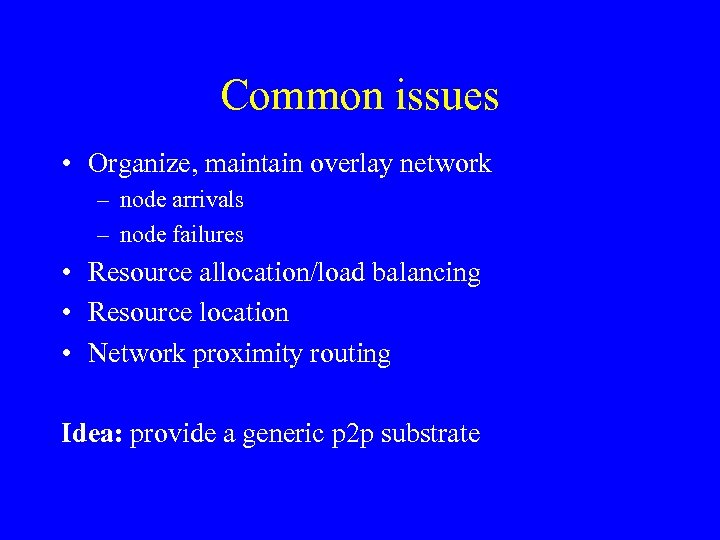 Common issues

• Organize, maintain overlay network
  – node arrivals
  – node failures
• Resource allocation/load balancing
• Resource location
• Network proximity routing

Idea: provide a generic p2p substrate